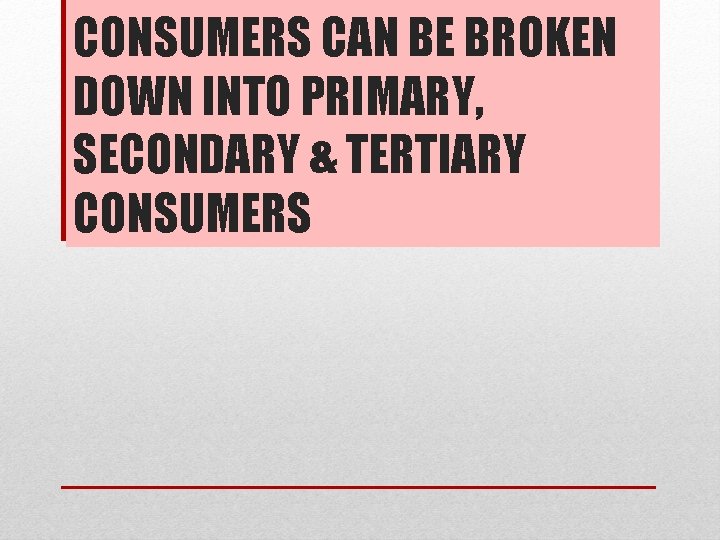 CONSUMERS CAN BE BROKEN DOWN INTO PRIMARY, SECONDARY & TERTIARY CONSUMERS